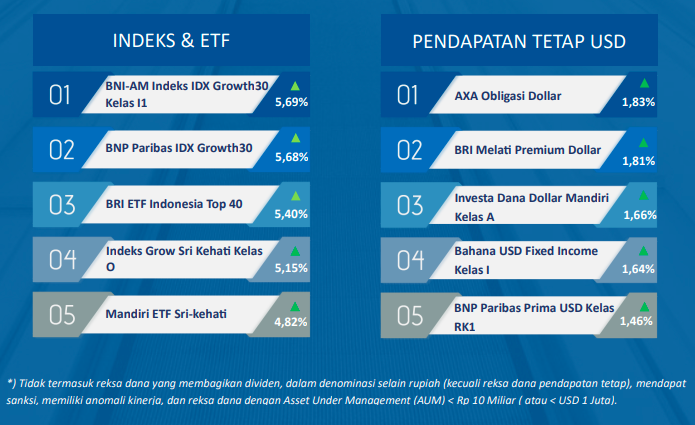 INDEKS & ETF

01 BNI-AM Indeks IDX Growth30 Kelas I1 5,69%

02 BNP Paribas IDX Growth30 5,68%

03 BRI ETF Indonesia Top 40 5,40%

04 Indeks Grow Sri Kehati Kelas O 5,15%

05 Mandiri ETF Sri-kehati 4,82%

PENDAPATAN TETAP USD

01 AXA Obligasi Dollar 1,83%

02 BRI Melati Premium Dollar 1,81%

03 Investa Dana Dollar Mandiri Kelas A 1,66%

04 Bahana USD Fixed Income Kelas I 1,64%

05 BNP Paribas Prima USD Kelas RK1 1,46%

*) Tidak termasuk reksa dana yang membagikan dividen, dalam denominasi selain rupiah (kecuali reksa dana pendapatan tetap), mendapat sanksi, memiliki anomali kinerja, dan reksa dana dengan Asset Under Management (AUM) < Rp 10 Miliar ( atau < USD 1 Juta).